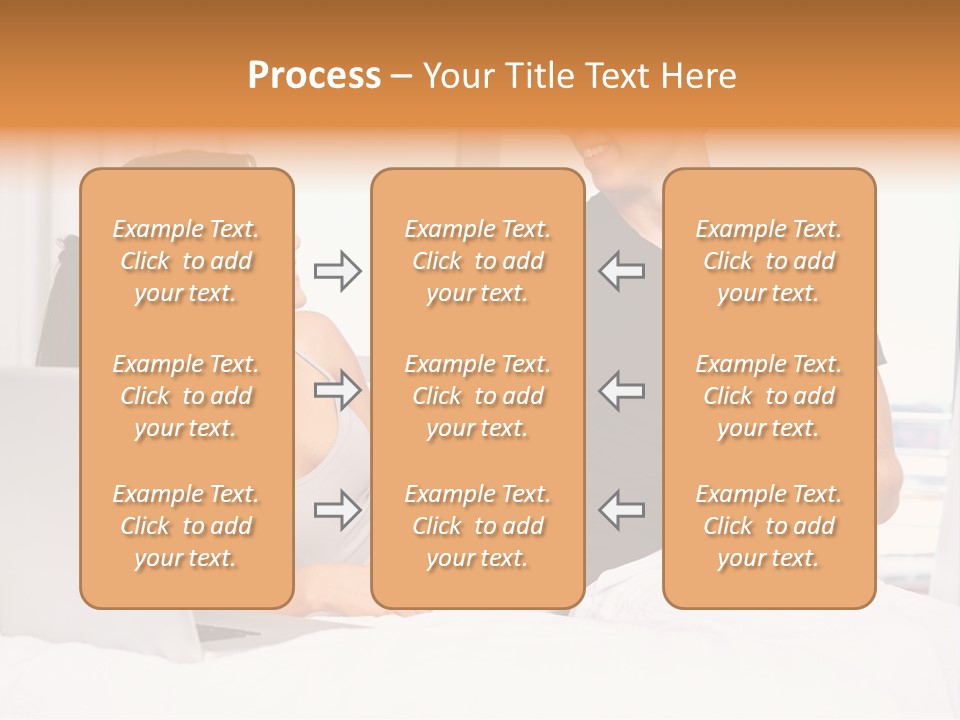 Process – Your Title Text Here

Example Text. Click to add your text.

Example Text. Click to add your text.

Example Text. Click to add your text.

Example Text. Click to add your text.

Example Text. Click to add your text.

Example Text. Click to add your text.

Example Text. Click to add your text.

Example Text. Click to add your text.

Example Text. Click to add your text.